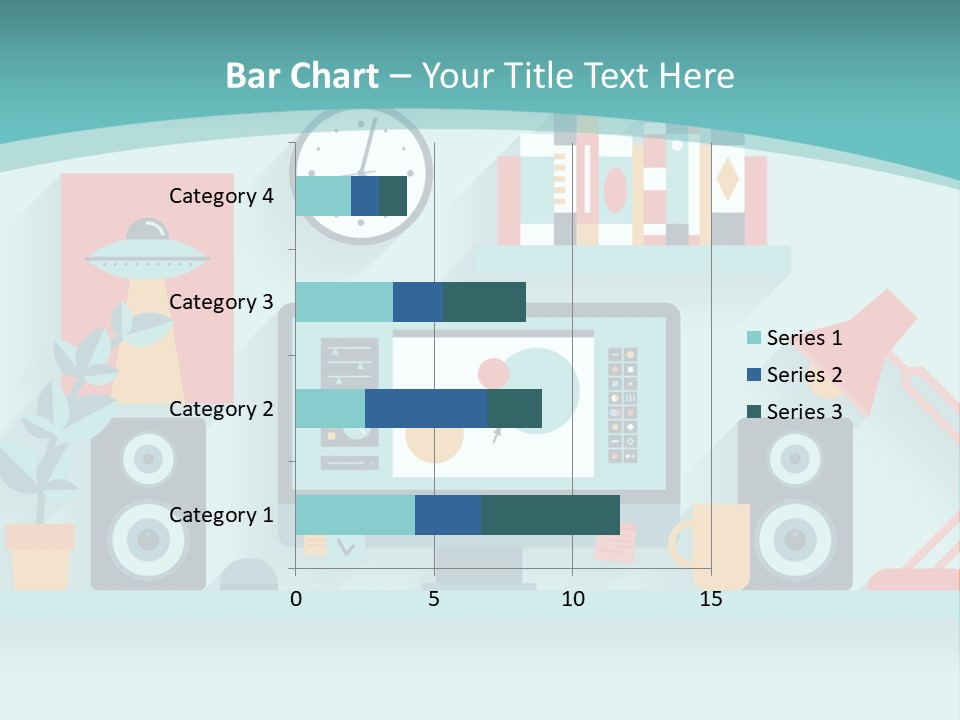 Bar Chart – Your Title Text Here

Category 4
Category 3
Category 2
Category 1

0
5
10
15

Series 1
Series 2
Series 3